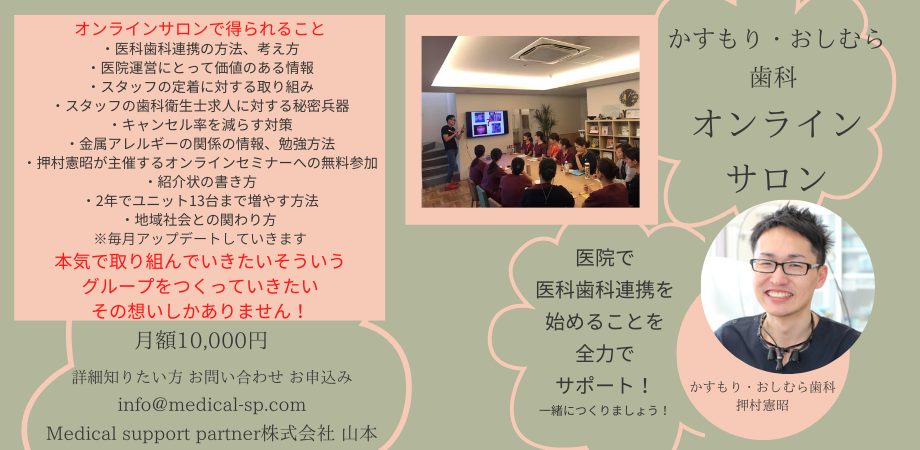 オンラインサロンで得られること
・医科歯科連携の方法、考え方
・医院運営にとって価値のある情報
・スタッフの定着に対する取り組み
・スタッフの歯科衛生士求人に対する秘密兵器
・キャンセル率を減らす対策
・金属アレルギーの関係の情報、勉強方法
・押村憲昭が主催するオンラインセミナーへの無料参加
・紹介状の書き方
・2年でユニット13台まで増やす方法
・地域社会との関わり方
※毎月アップデートしていきます
本気で取り組んでいきたいそういう
グループをつくっていきたい
その想いしかありません！

月額10,000円
詳細知りたい方 お問い合わせ お申込み
info@medical-sp.com
Medical support partner株式会社 山本

かすもり・おしむら
歯科
オンライン
サロン

医院で
医科歯科連携を
始めることを
全力で
サポート！
一緒につくりましょう！

かすもり・おしむら歯科
押村憲昭